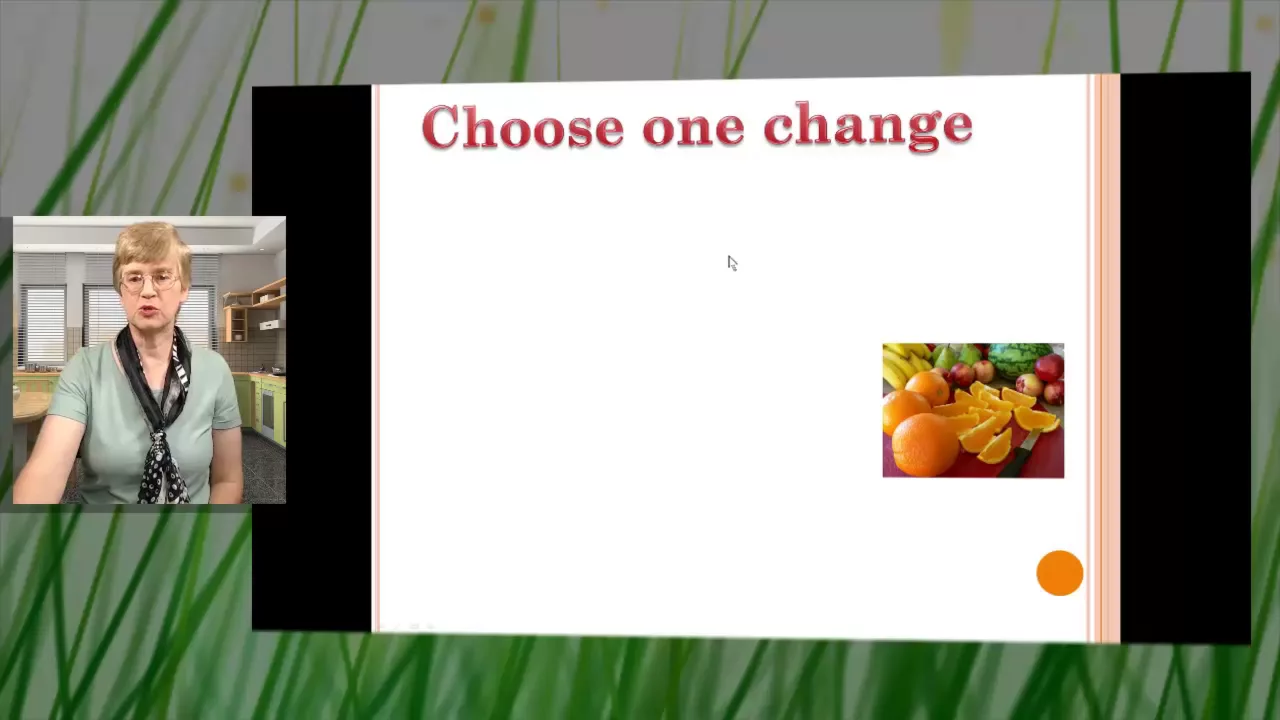 Choose one change